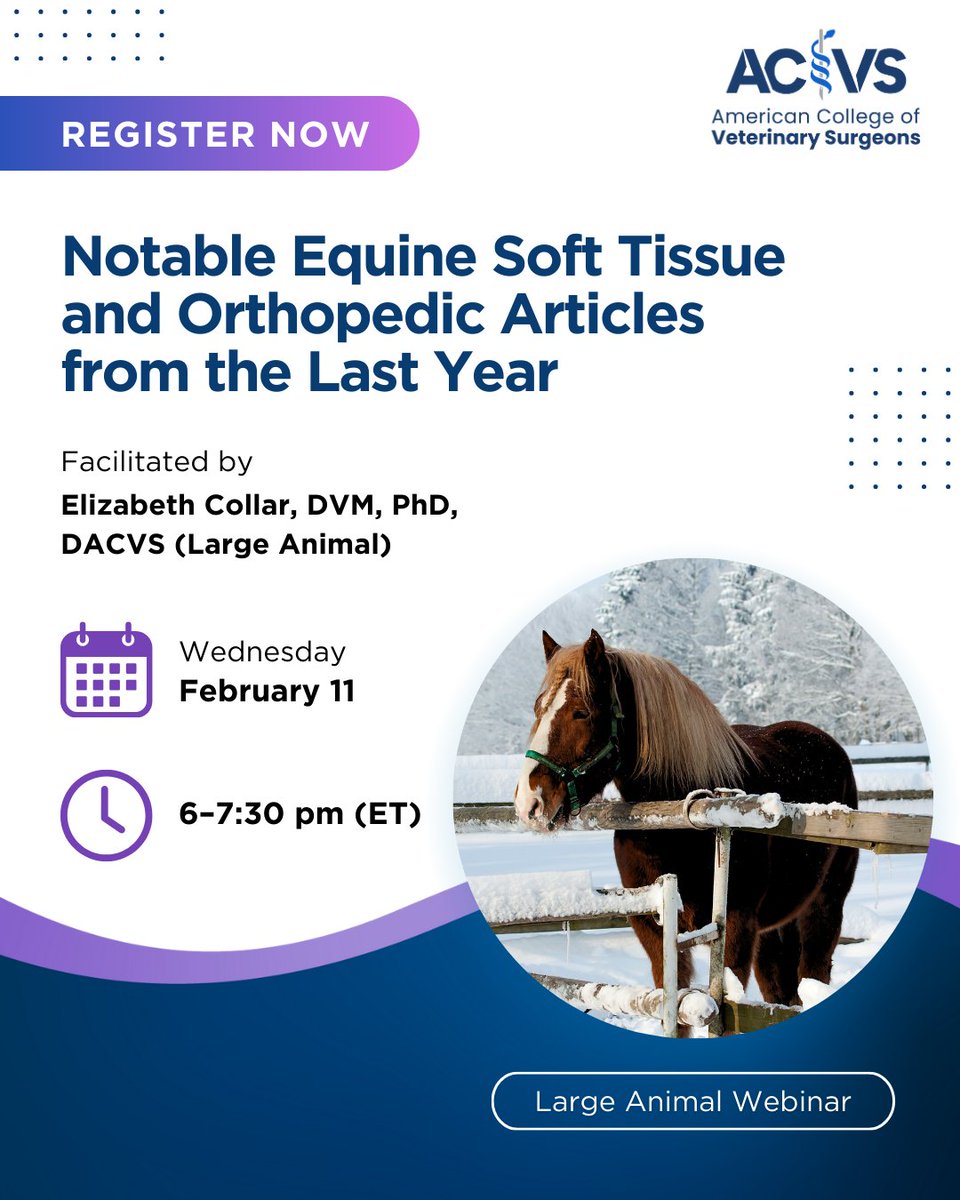 REGISTER NOW

ACVS
American College of Veterinary Surgeons

Notable Equine Soft Tissue and Orthopedic Articles from the Last Year

Facilitated by
Elizabeth Collar, DVM, PhD, DACVS (Large Animal)

Wednesday
February 11

6–7:30 pm (ET)

Large Animal Webinar